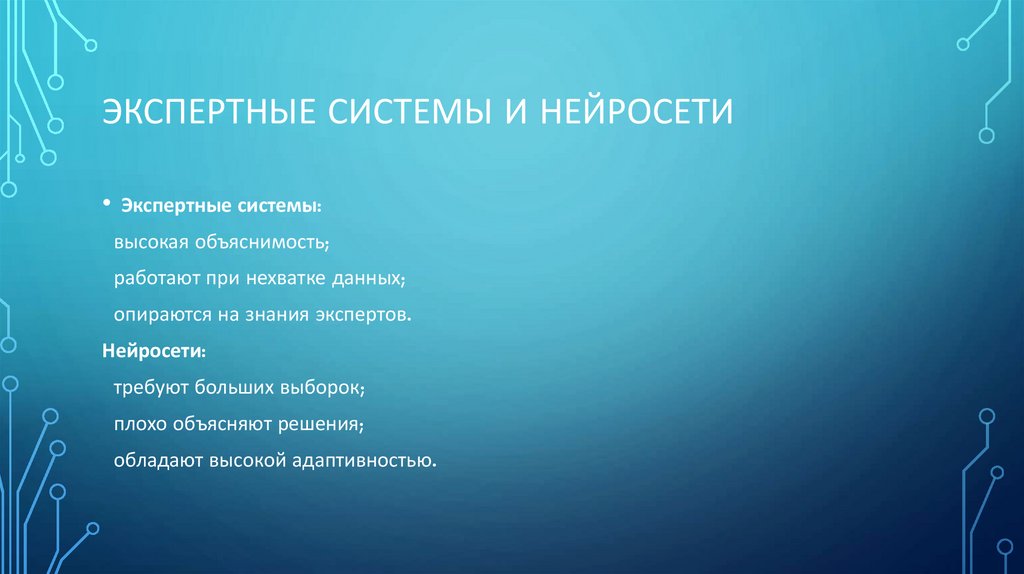 ЭКСПЕРТНЫЕ СИСТЕМЫ И НЕЙРОСЕТИ

• Экспертные системы:

высокая объяснимость;

работают при нехватке данных;

опираются на знания экспертов.

Нейросети:

требуют больших выборок;

плохо объясняют решения;

обладают высокой адаптивностью.